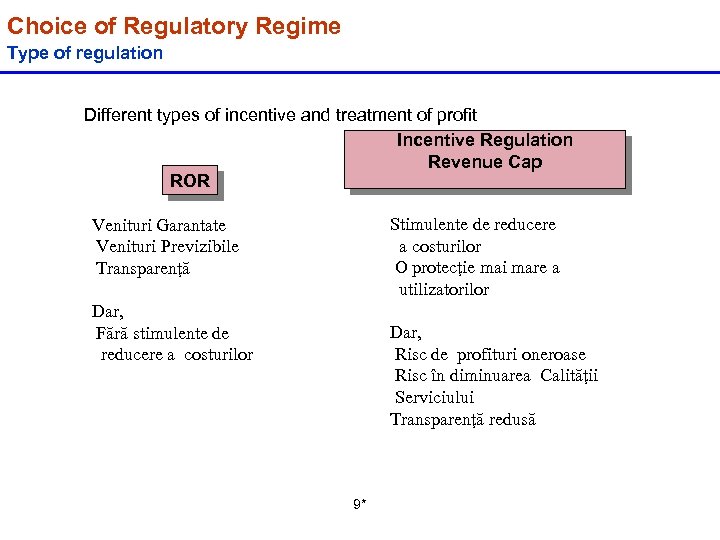 Choice of Regulatory Regime
Type of regulation

Different types of incentive and treatment of profit

ROR

Venituri Garantate
Venituri Previzibile
Transparență

Dar,
Fără stimulente de reducere a costurilor

Incentive Regulation
Revenue Cap

Stimulente de reducere a costurilor
O protecție mai mare a utilizatorilor

Dar,
Risc de profituri oneroase
Risc în diminuarea Calității Serviciului
Transparență redusă

9*